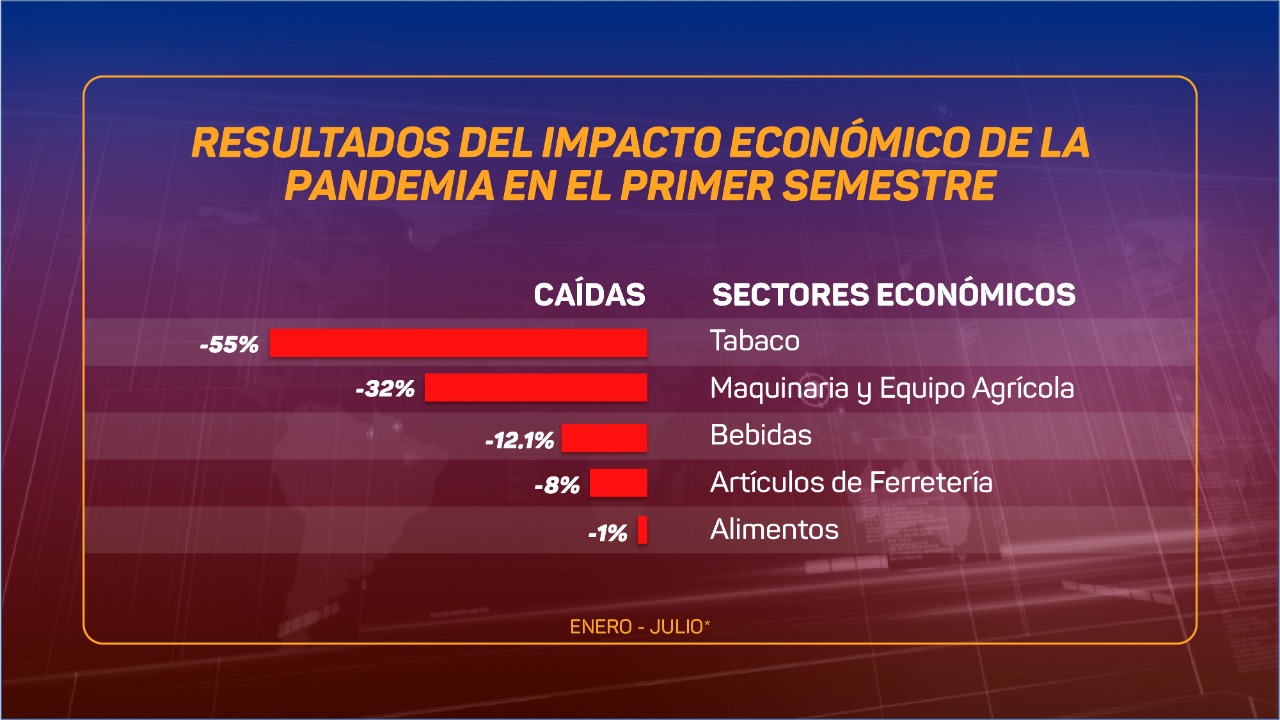 RESULTADOS DEL IMPACTO ECONÓMICO DE LA PANDEMIA EN EL PRIMER SEMESTRE

| CAÍDAS | SECTORES ECONÓMICOS |
|---|---|
| -55% | Tabaco |
| -32% | Maquinaria y Equipo Agrícola |
| -12.1% | Bebidas |
| -8% | Artículos de Ferretería |
| -1% | Alimentos |

ENERO - JULIO*